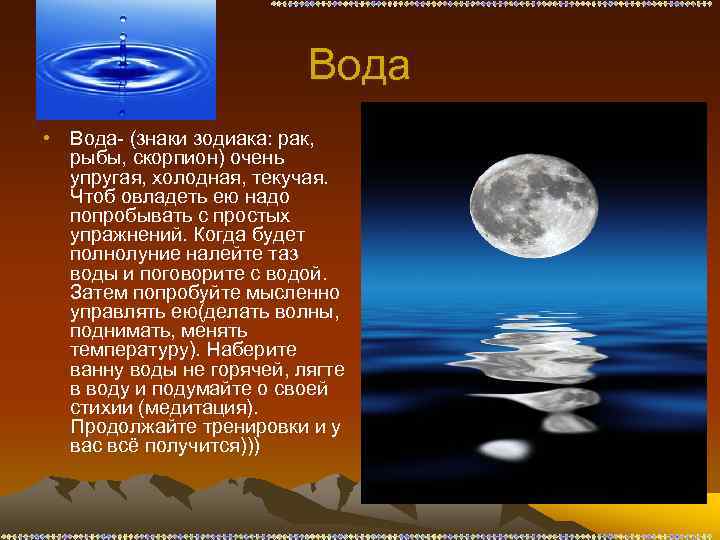 Вода

• Вода- (знаки зодиака: рак, рыбы, скорпион) очень упругая, холодная, текучая. Чтоб овладеть ею надо попробывать с простых упражнений. Когда будет полнолуние налейте таз воды и поговорите с водой. Затем попробуйте мысленно управлять ею(делать волны, поднимать, менять температуру). Наберите ванну воды не горячей, лягте в воду и подумайте о своей стихии (медитация). Продолжайте тренировки и у вас всё получится)))